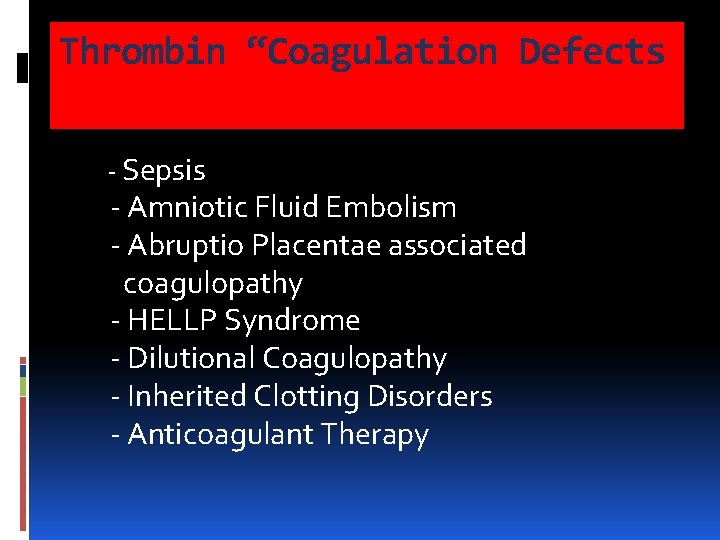 Thrombin “Coagulation Defects

- Sepsis
- Amniotic Fluid Embolism
- Abruptio Placentae associated coagulopathy
- HELLP Syndrome
- Dilutional Coagulopathy
- Inherited Clotting Disorders
- Anticoagulant Therapy